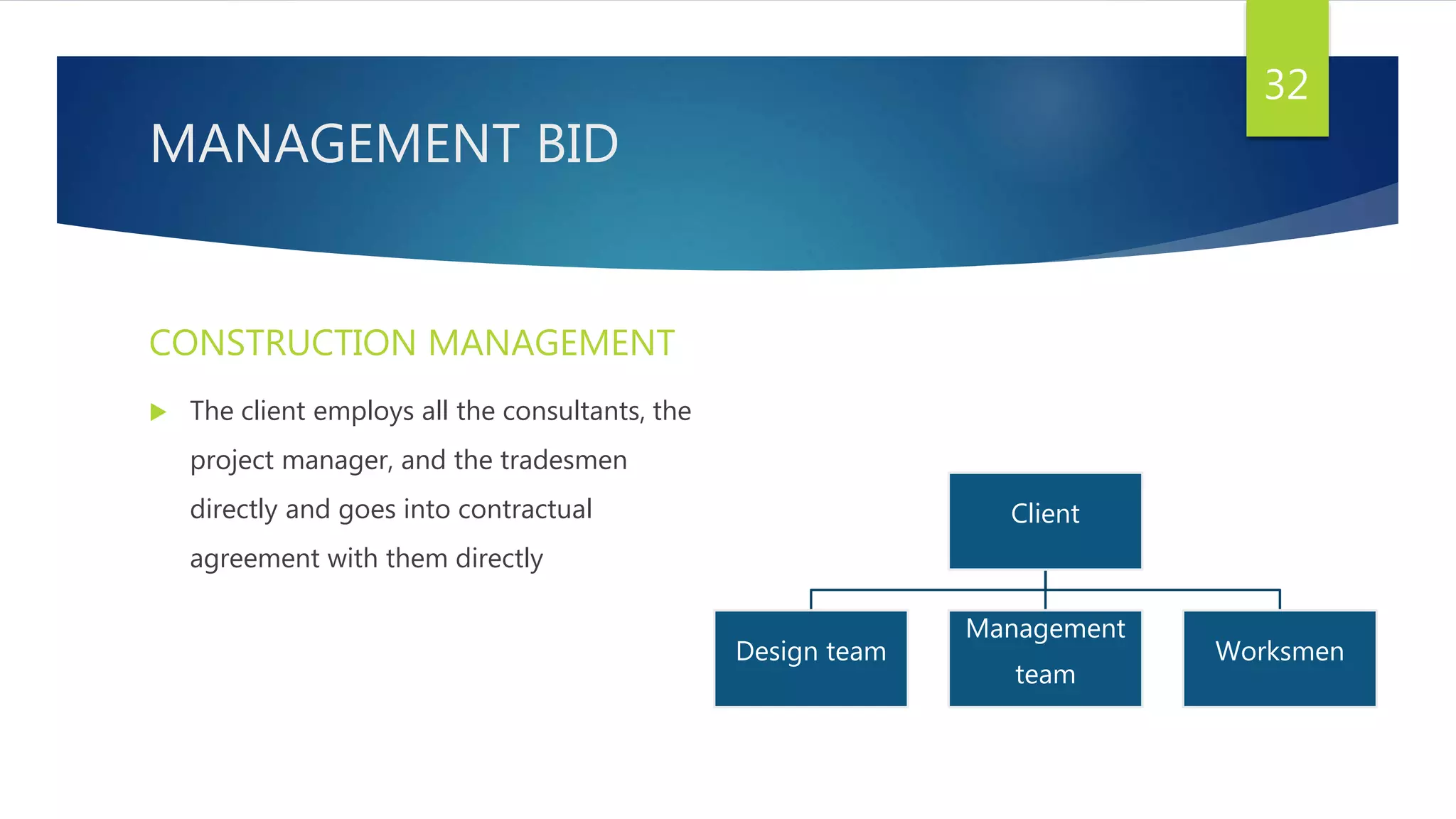 32

MANAGEMENT BID

CONSTRUCTION MANAGEMENT

The client employs all the consultants, the project manager, and the tradesmen directly and goes into contractual agreement with them directly

Client

Design team

Management team

Worksmen